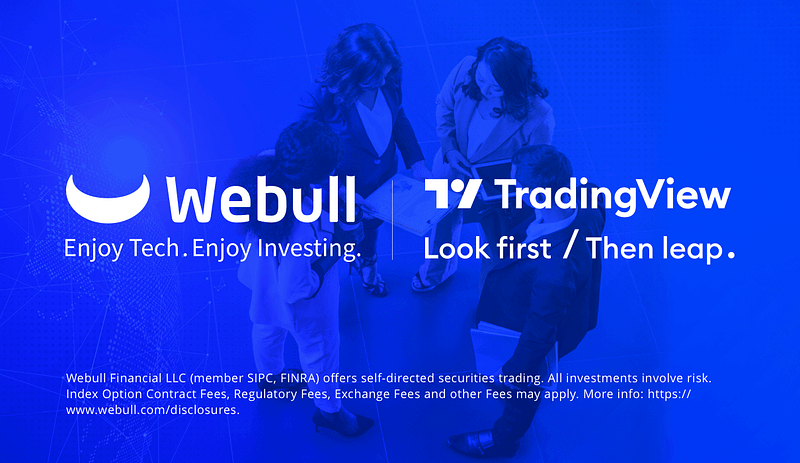 Webull

Enjoy Tech. Enjoy Investing.

TradingView

Look first / Then leap.

Webull Financial LLC (member SIPC, FINRA) offers self-directed securities trading. All investments involve risk. Index Option Contract Fees, Regulatory Fees, Exchange Fees and other Fees may apply. More info: https://www.webull.com/disclosures.